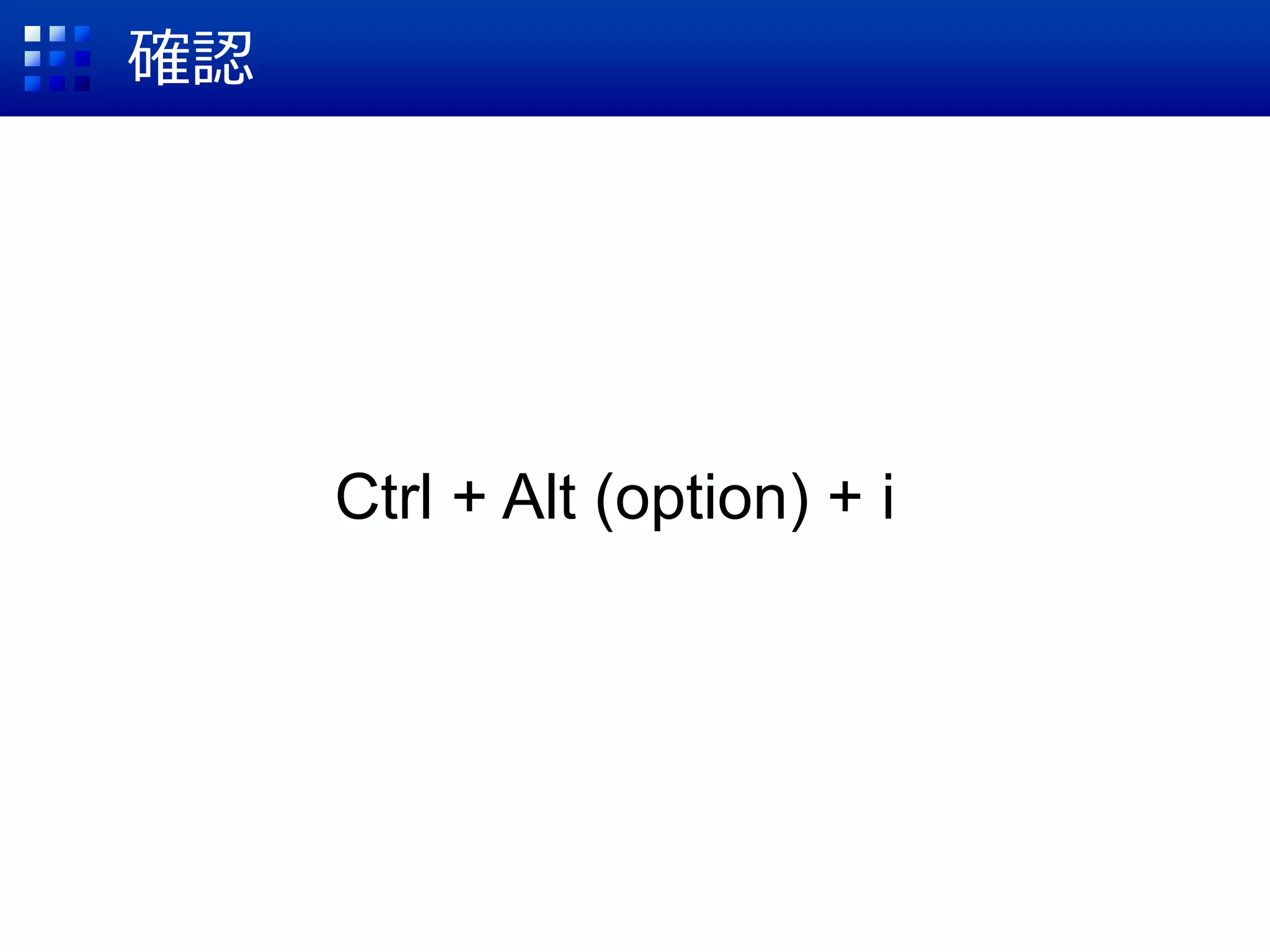 確認

Ctrl + Alt (option) + i